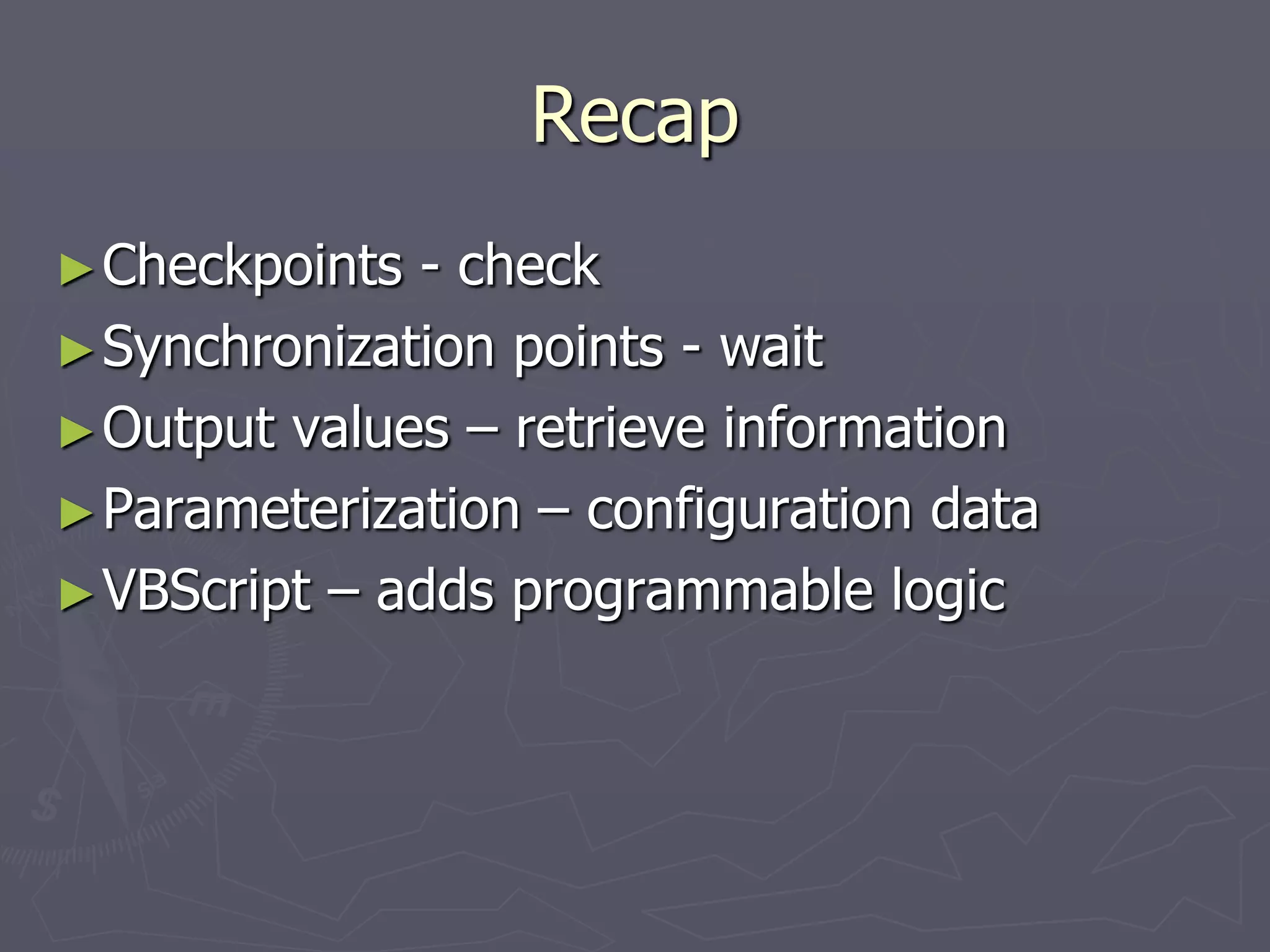 Recap

► Checkpoints - check
► Synchronization points - wait
► Output values – retrieve information
► Parameterization – configuration data
► VBScript – adds programmable logic